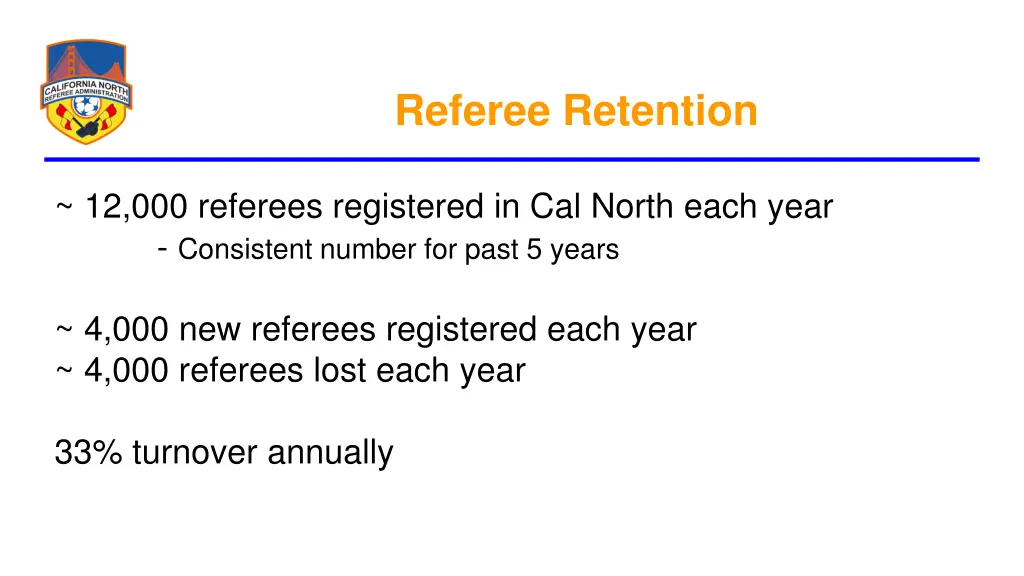 CALIFORNIA NORTH
REFEREE ADMINISTRATION

Referee Retention

~ 12,000 referees registered in Cal North each year
- Consistent number for past 5 years

~ 4,000 new referees registered each year
~ 4,000 referees lost each year

33% turnover annually